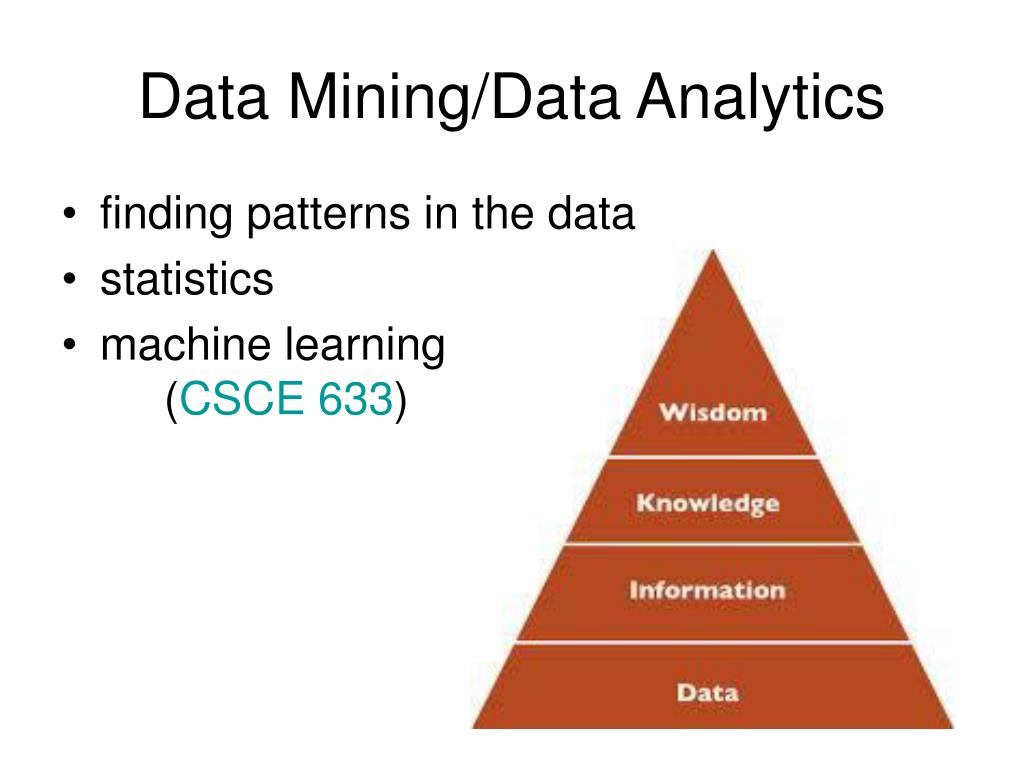 Data Mining/Data Analytics

• finding patterns in the data
• statistics
• machine learning (CSCE 633)

Wisdom
Knowledge
Information
Data